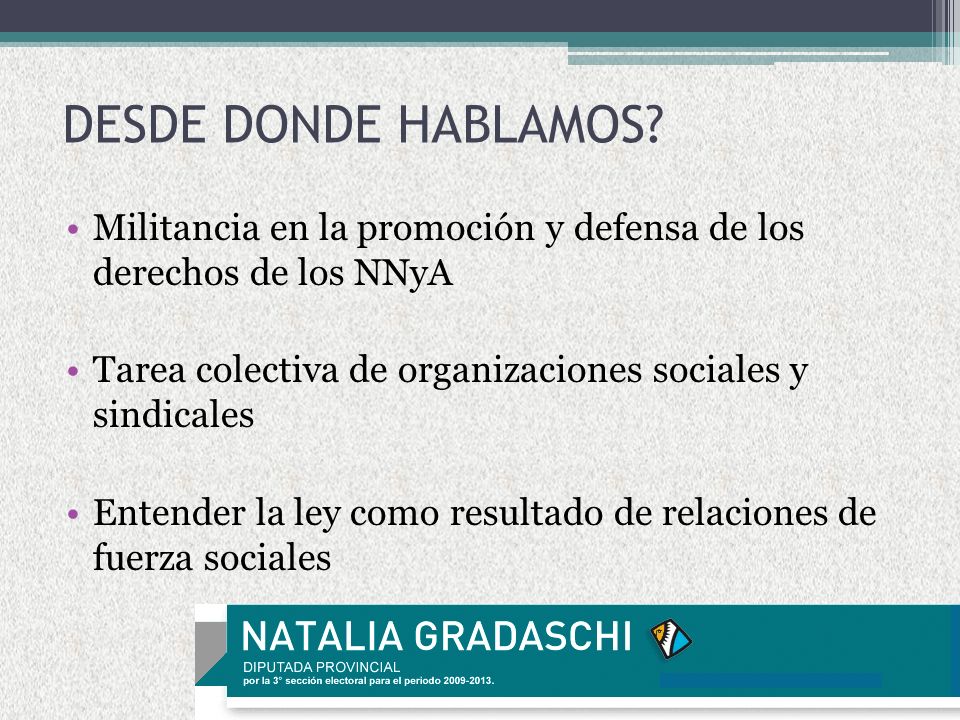 DESDE DONDE HABLAMOS?

• Militancia en la promoción y defensa de los derechos de los NNyA

• Tarea colectiva de organizaciones sociales y sindicales

• Entender la ley como resultado de relaciones de fuerza sociales

NATALIA GRADASCHI
DIPUTADA PROVINCIAL
por la 3° sección electoral para el periodo 2009-2013.